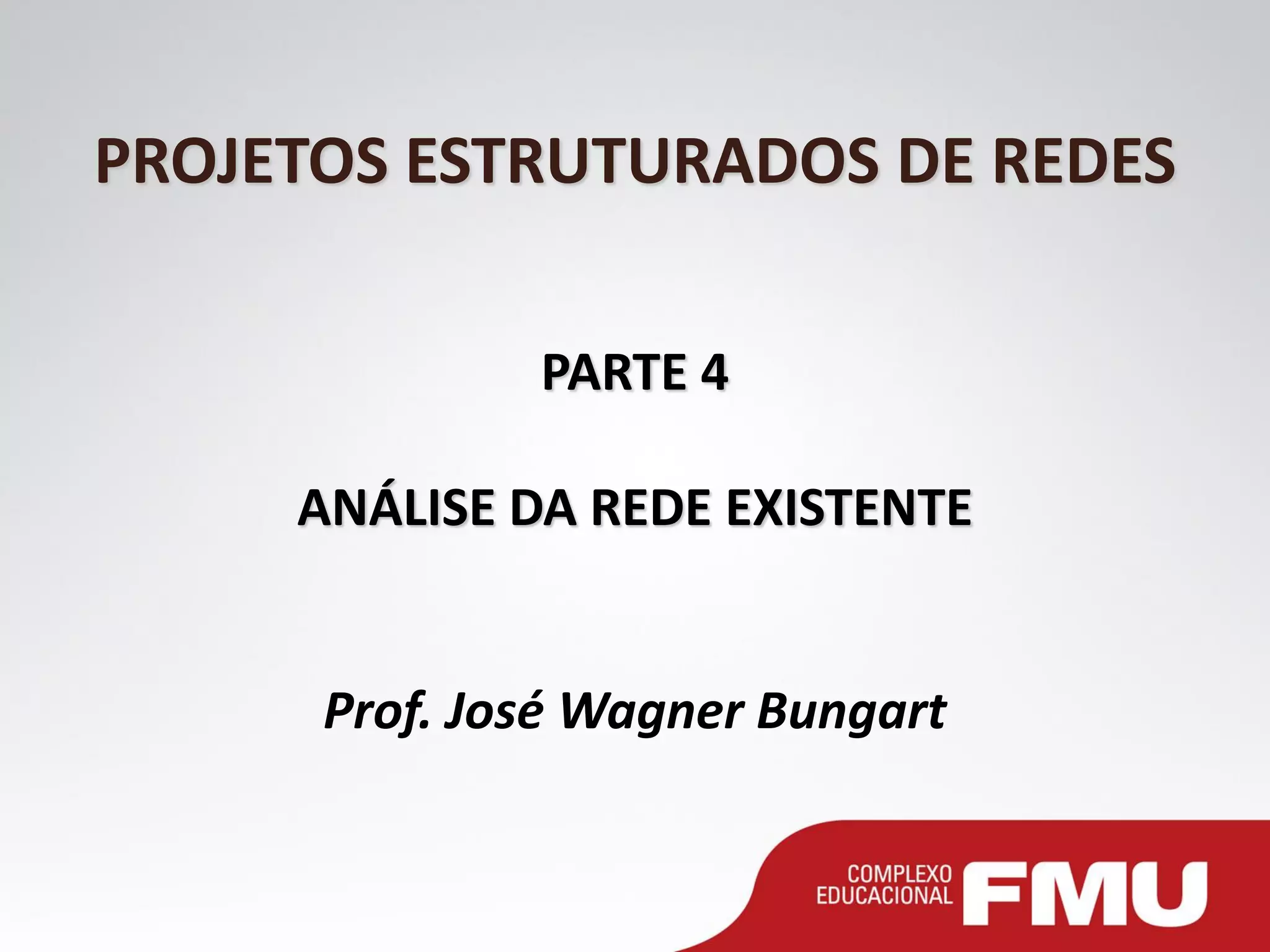 PROJETOS ESTRUTURADOS DE REDES

PARTE 4

ANÁLISE DA REDE EXISTENTE

Prof. José Wagner Bungart

COMPLEXO EDUCACIONAL FMU